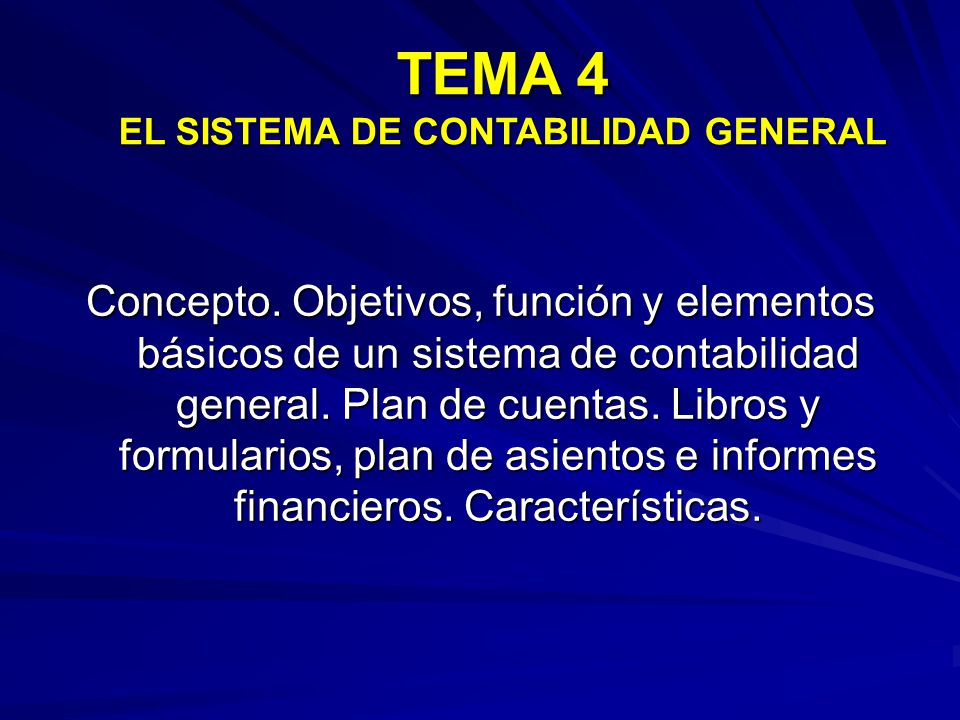 TEMA 4
EL SISTEMA DE CONTABILIDAD GENERAL

Concepto. Objetivos, función y elementos básicos de un sistema de contabilidad general. Plan de cuentas. Libros y formularios, plan de asientos e informes financieros. Características.